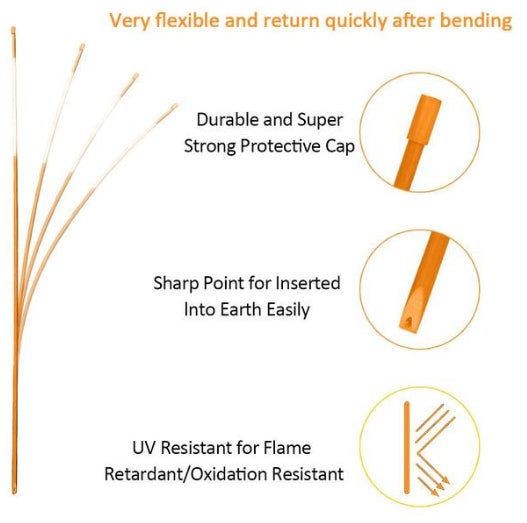 Very flexible and return quickly after bending

Durable and Super Strong Protective Cap

Sharp Point for Inserted Into Earth Easily

UV Resistant for Flame Retardant/Oxidation Resistant